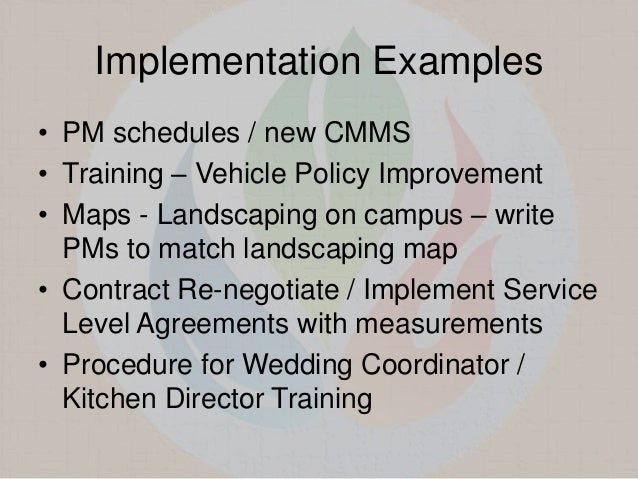 Implementation Examples

• PM schedules / new CMMS
• Training – Vehicle Policy Improvement
• Maps - Landscaping on campus – write PMs to match landscaping map
• Contract Re-negotiate / Implement Service Level Agreements with measurements
• Procedure for Wedding Coordinator / Kitchen Director Training